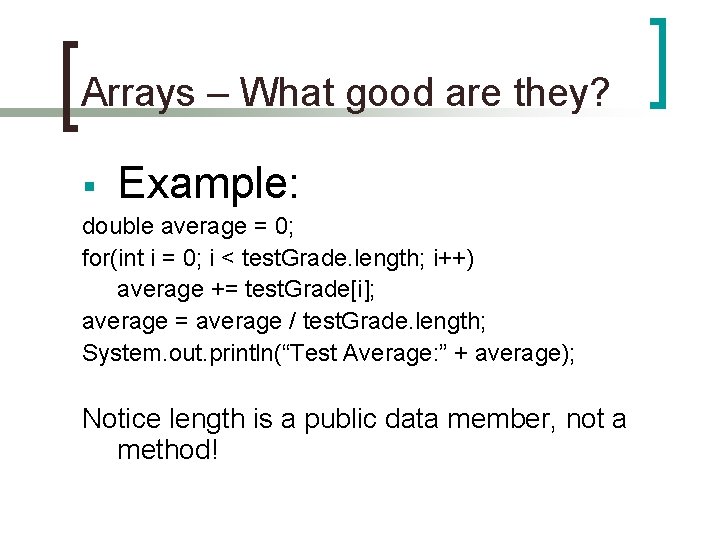 Arrays – What good are they?

▪ Example:

double average = 0;
for(int i = 0; i < testGrade.length; i++)
average += testGrade[i];
average = average / testGrade.length;
System.out.println(“Test Average:” + average);

Notice length is a public data member, not a method!